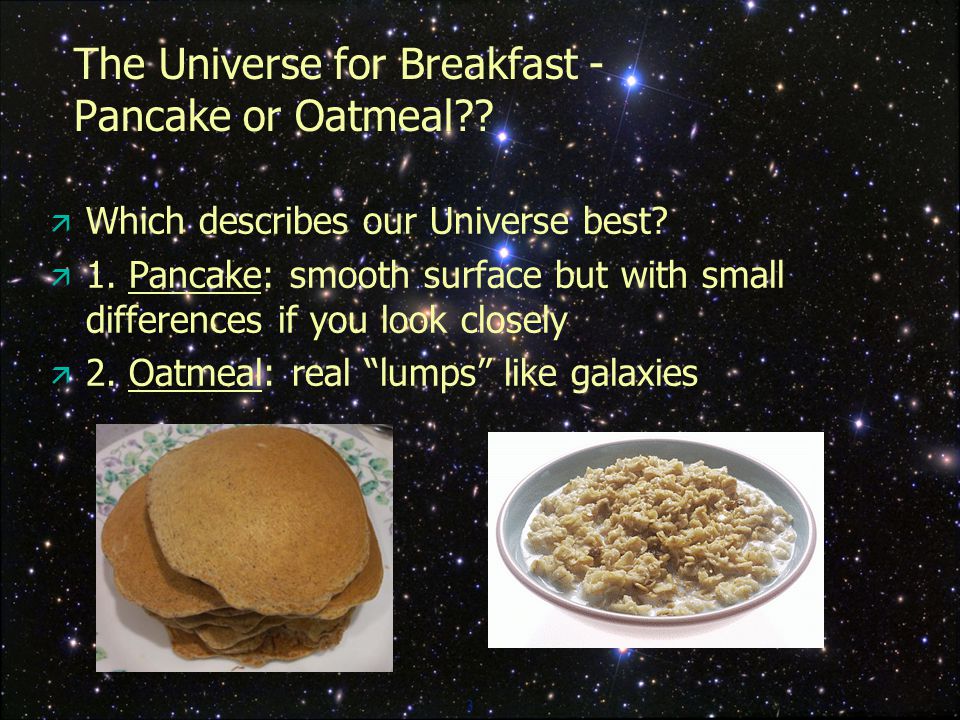 The Universe for Breakfast - Pancake or Oatmeal??

Which describes our Universe best?

1. Pancake: smooth surface but with small differences if you look closely

2. Oatmeal: real “lumps” like galaxies